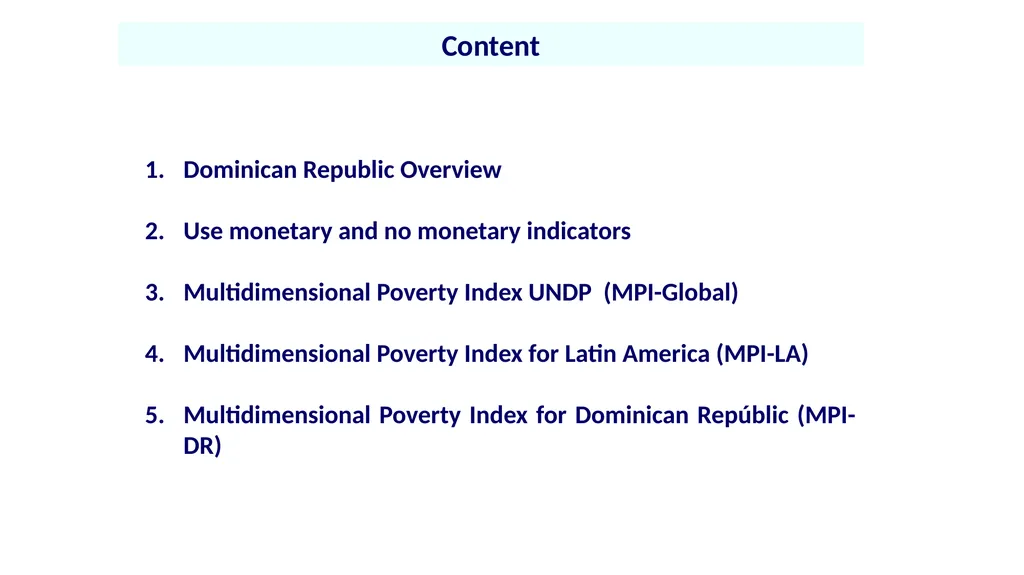 Content

1. Dominican Republic Overview

2. Use monetary and no monetary indicators

3. Multidimensional Poverty Index UNDP (MPI-Global)

4. Multidimensional Poverty Index for Latin America (MPI-LA)

5. Multidimensional Poverty Index for Dominican Repúblic (MPI-DR)